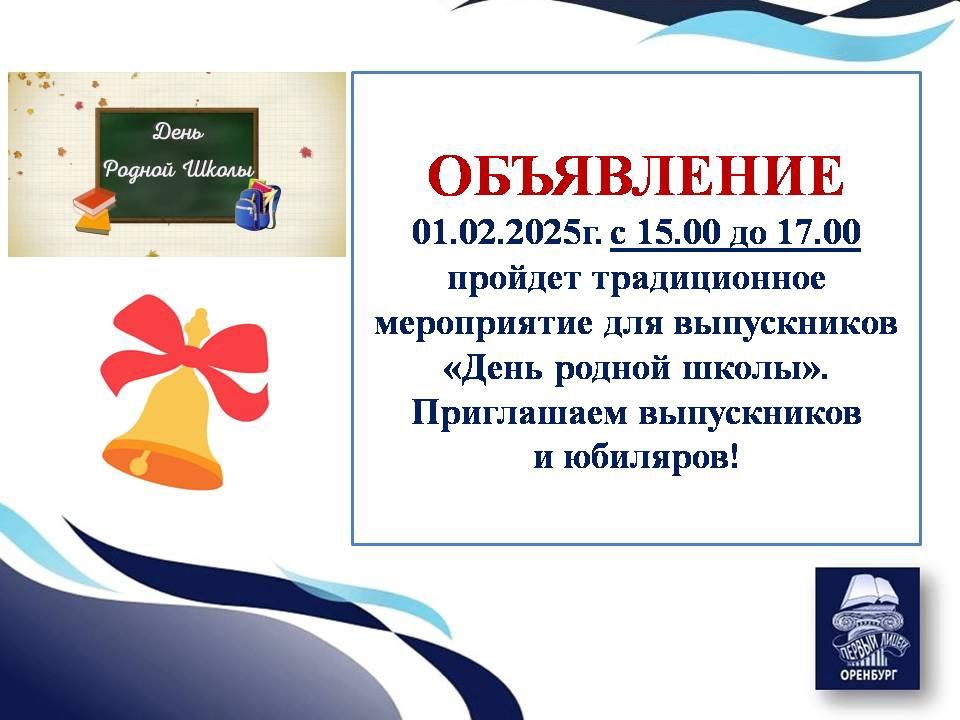 День
Родной Школы

ОБЪЯВЛЕНИЕ
01.02.2025г. с 15.00 до 17.00
пройдет традиционное
мероприятие для выпускников
«День родной школы».
Приглашаем выпускников
и юбиляров!

ПЕРВЫЙ ЛИЦЕЙ
ОРЕНБУРГ